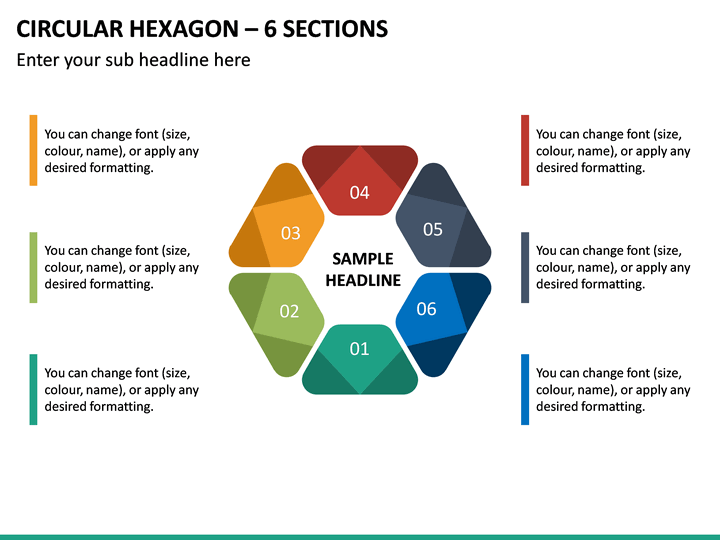 CIRCULAR HEXAGON – 6 SECTIONS

Enter your sub headline here

You can change font (size, colour, name), or apply any desired formatting.

You can change font (size, colour, name), or apply any desired formatting.

You can change font (size, colour, name), or apply any desired formatting.

04

03

05

SAMPLE HEADLINE

02

06

01

You can change font (size, colour, name), or apply any desired formatting.

You can change font (size, colour, name), or apply any desired formatting.

You can change font (size, colour, name), or apply any desired formatting.